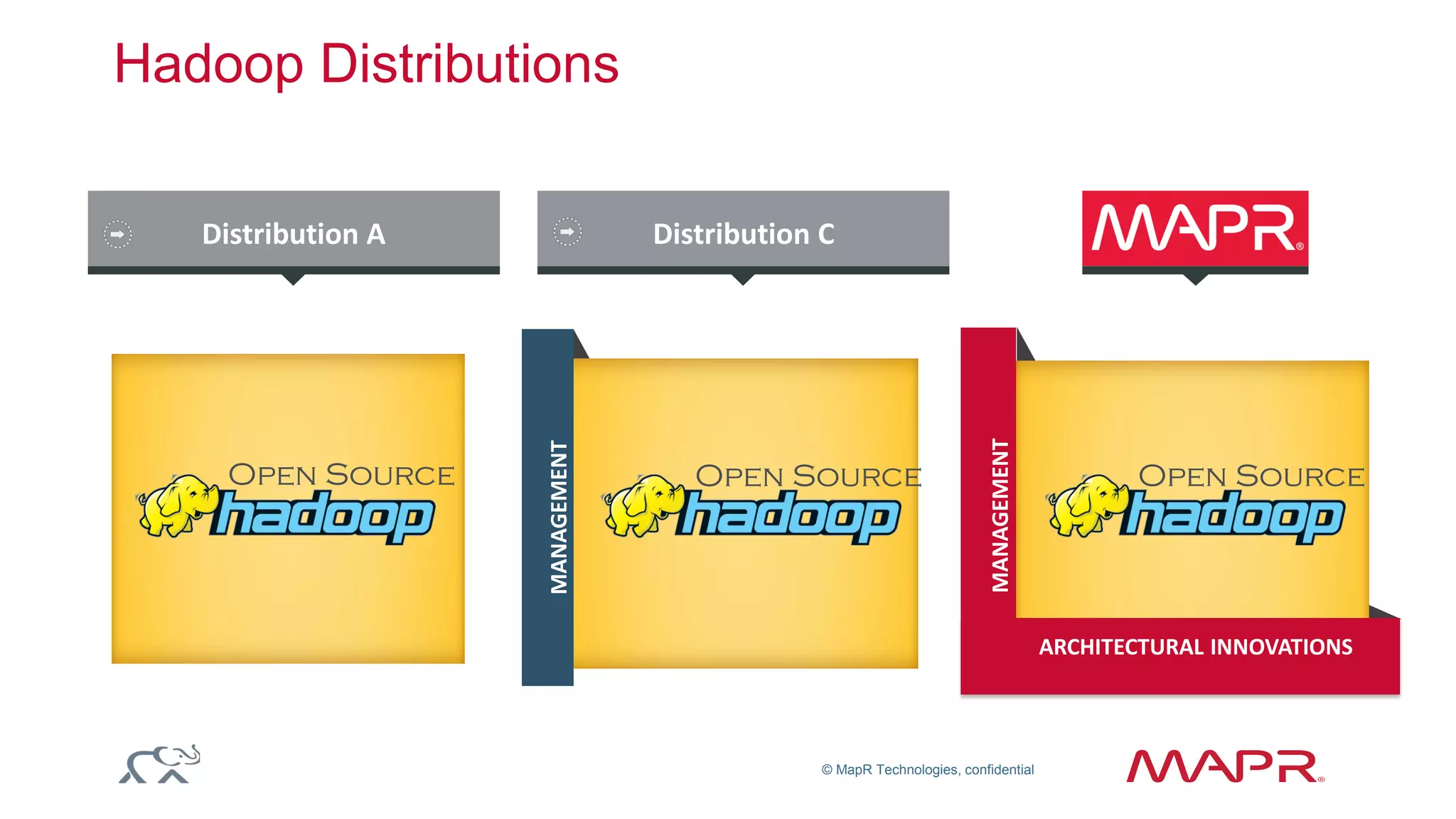 Hadoop Distributions

Distribution A

Distribution C

MAPR®

OPEN SOURCE
hadoop

MANAGEMENT

OPEN SOURCE
hadoop

MANAGEMENT

OPEN SOURCE
hadoop

ARCHITECTURAL INNOVATIONS

© MapR Technologies, confidential

MAPR®